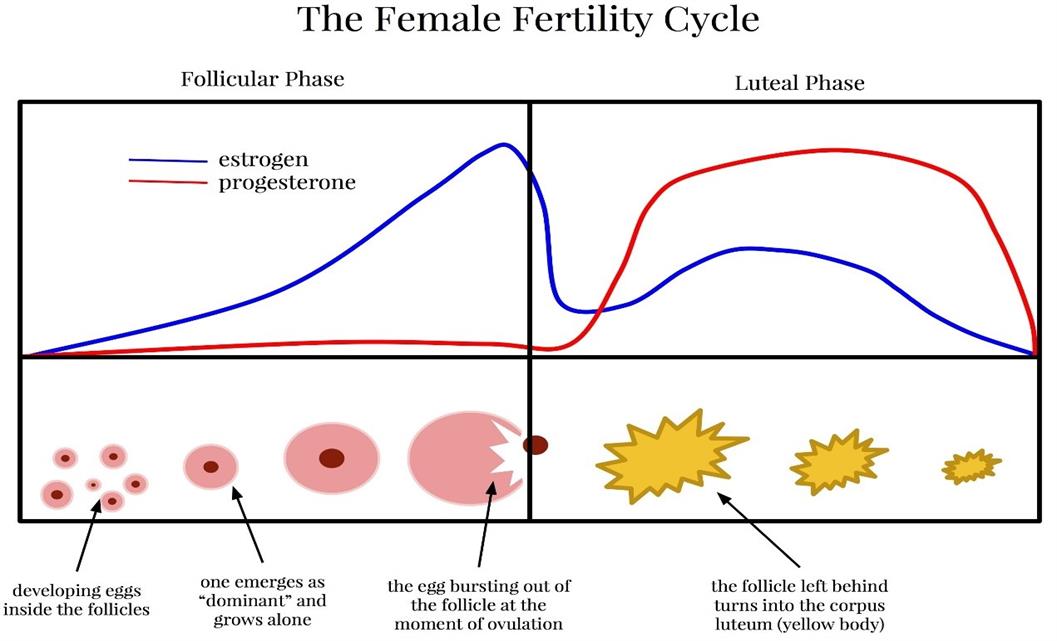 The Female Fertility Cycle

Follicular Phase

Luteal Phase

estrogen
progesterone

developing eggs inside the follicles

one emerges as "dominant" and grows alone

the egg bursting out of the follicle at the moment of ovulation

the follicle left behind turns into the corpus luteum (yellow body)